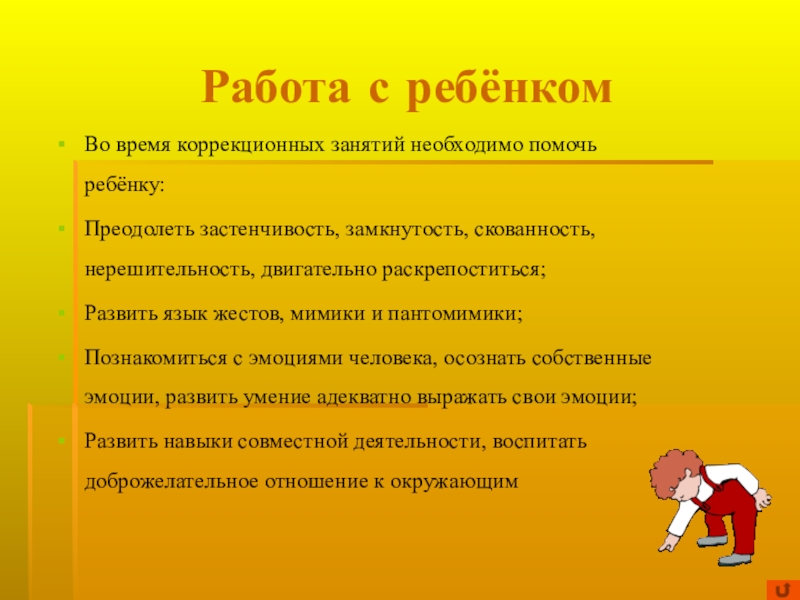 Работа с ребёнком

Во время коррекционных занятий необходимо помочь ребёнку:

Преодолеть застенчивость, замкнутость, скованность, нерешительность, двигательно раскрепоститься;

Развить язык жестов, мимики и пантомимики;

Познакомиться с эмоциями человека, осознать собственные эмоции, развить умение адекватно выражать свои эмоции;

Развить навыки совместной деятельности, воспитать доброжелательное отношение к окружающим